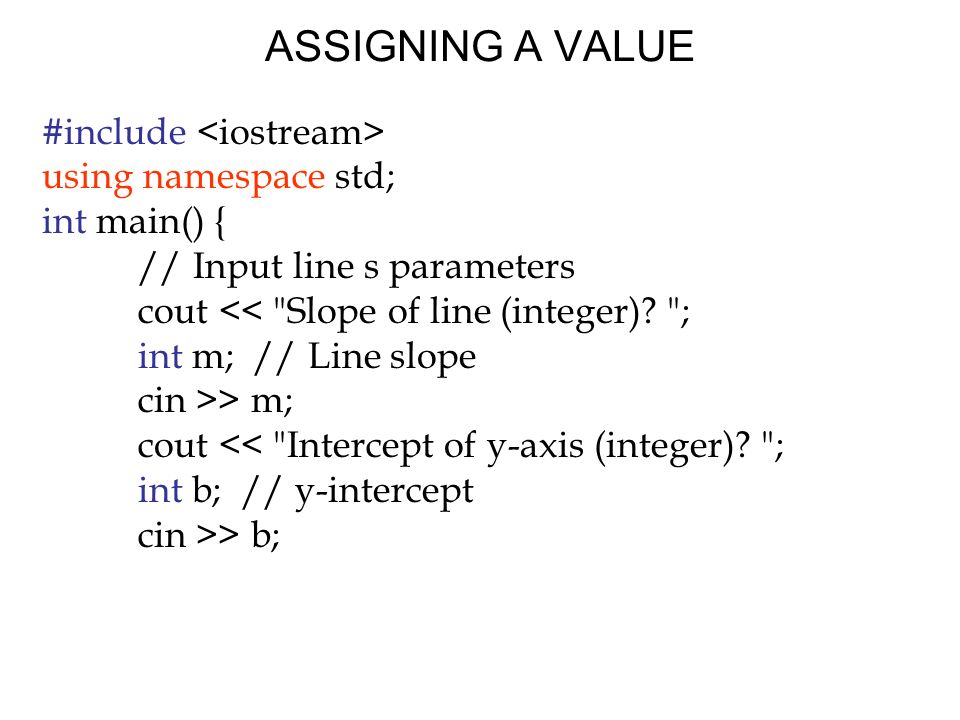 ASSIGNING A VALUE

#include <iostream>
using namespace std;
int main() {
// Input line s parameters
cout << "Slope of line (integer)? ";
int m; // Line slope
cin >> m;
cout << "Intercept of y-axis (integer)? ";
int b; // y-intercept
cin >> b;